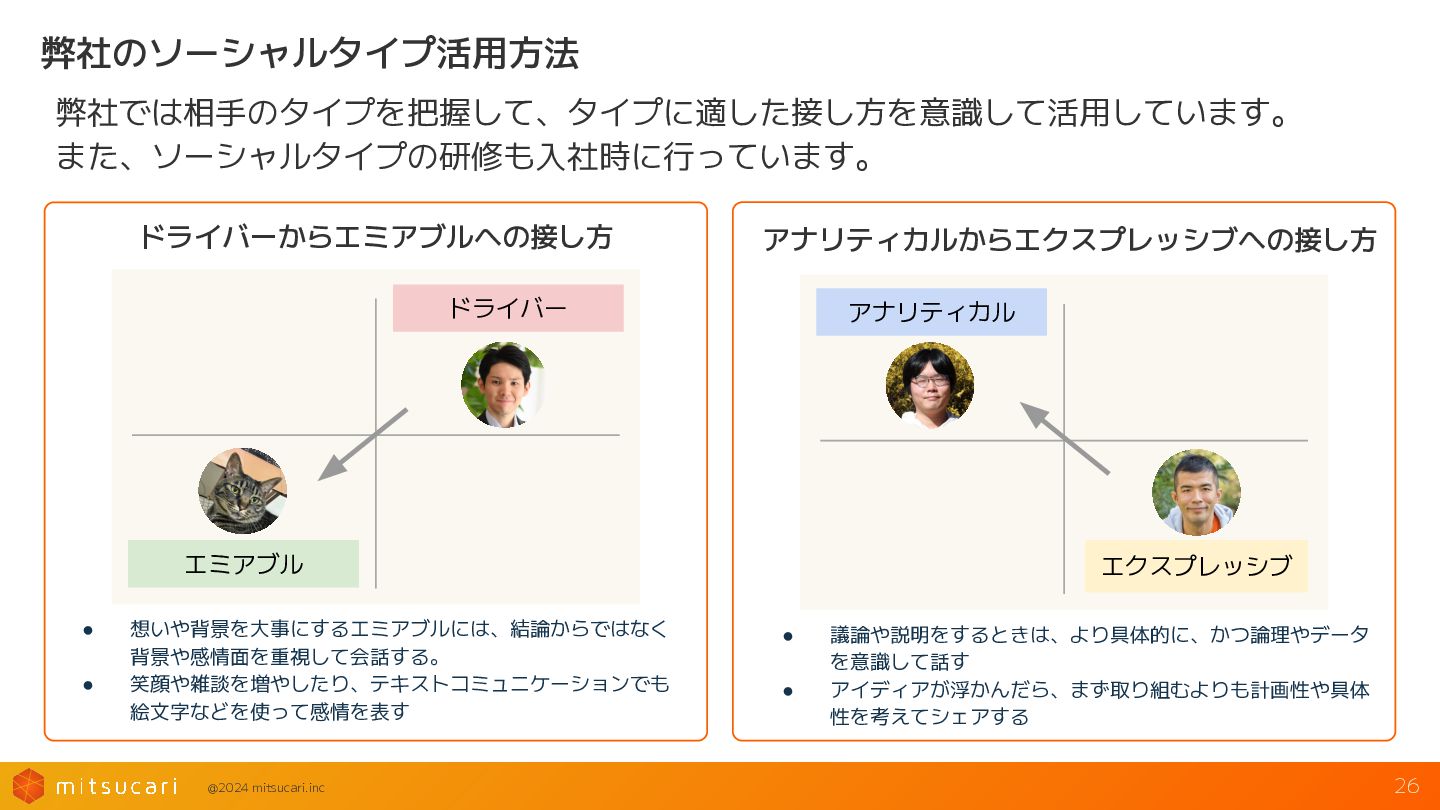 弊社のソーシャルタイプ活用方法

弊社では相手のタイプを把握して、タイプに適した接し方を意識して活用しています。
また、ソーシャルタイプの研修も入社時に行っています。

ドライバーからエミアブルへの接し方

ドライバー

エミアブル

● 想いや背景を大事にするエミアブルには、結論からではなく背景や感情面を重視して会話する。
● 笑顔や雑談を増やしたり、テキストコミュニケーションでも絵文字などを使って感情を表す

アナリティカルからエクスプレッシブへの接し方

アナリティカル

エクスプレッシブ

● 議論や説明をするときは、より具体的に、かつ論理やデータを意識して話す
● アイディアが浮かんだら、まず取り組むよりも計画性や具体性を考えてシェアする

mitsucari

@2024 mitsucari.inc

26